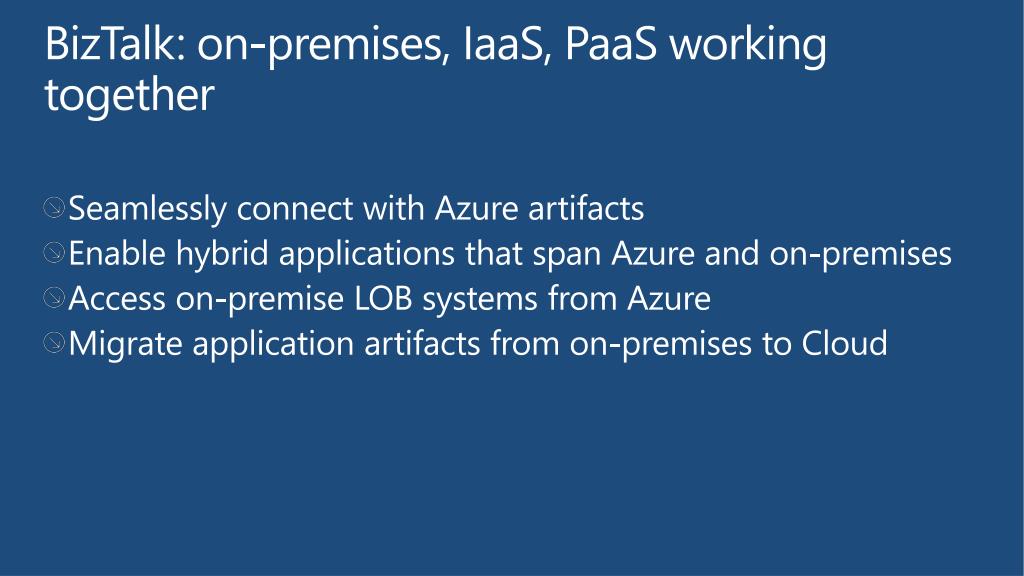 BizTalk: on-premises, IaaS, PaaS working together

Seamlessly connect with Azure artifacts
Enable hybrid applications that span Azure and on-premises
Access on-premise LOB systems from Azure
Migrate application artifacts from on-premises to Cloud